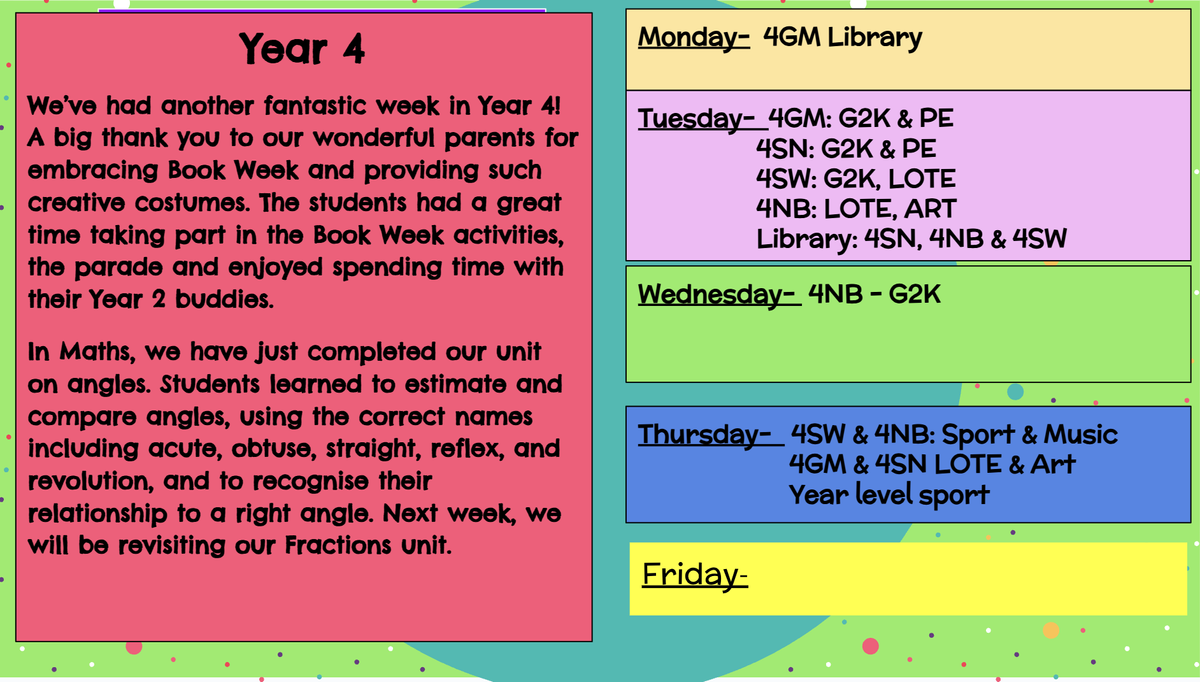 Year 4

We've had another fantastic week in Year 4! A big thank you to our wonderful parents for embracing Book Week and providing such creative costumes. The students had a great time taking part in the Book Week activities, the parade and enjoyed spending time with their Year 2 buddies.

In Maths, we have just completed our unit on angles. Students learned to estimate and compare angles, using the correct names including acute, obtuse, straight, reflex, and revolution, and to recognise their relationship to a right angle. Next week, we will be revisiting our Fractions unit.

Monday- 4GM Library

Tuesday- 4GM: G2K & PE
4SN: G2K & PE
4SW: G2K, LOTE
4NB: LOTE, ART
Library: 4SN, 4NB & 4SW

Wednesday- 4NB - G2K

Thursday- 4SW & 4NB: Sport & Music
4GM & 4SN LOTE & Art
Year level sport

Friday-